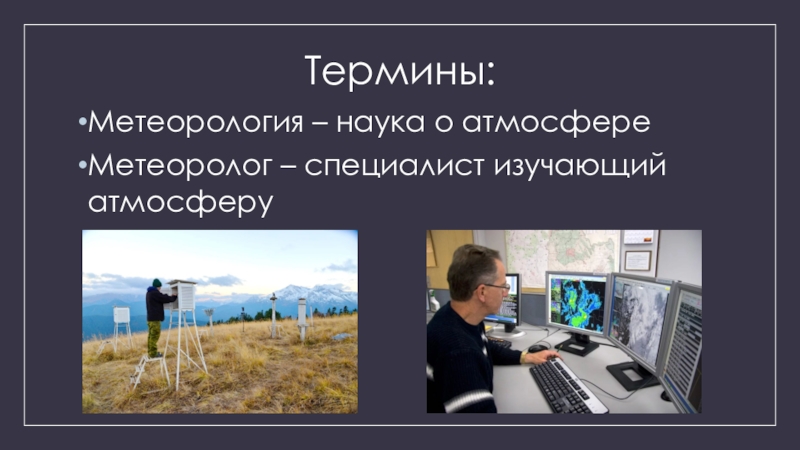 Термины:

•Метеорология – наука о атмосфере

•Метеоролог – специалист изучающий атмосферу